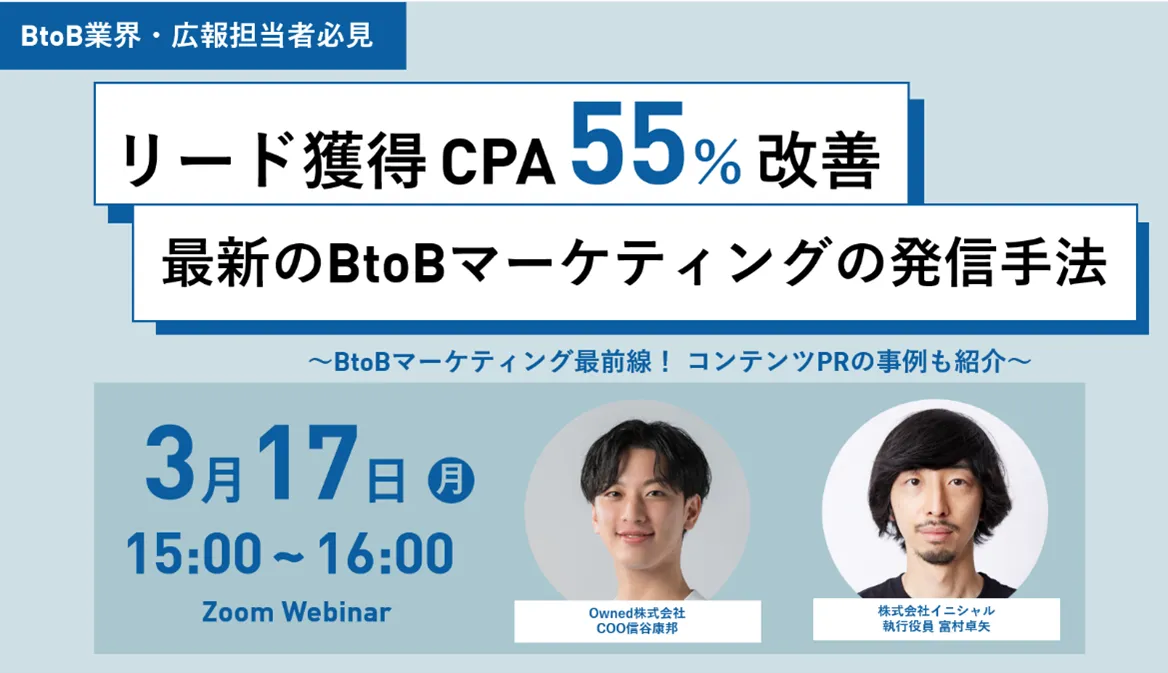 BtoB業界・広報担当者必見

リード獲得 CPA 55% 改善

最新のBtoBマーケティングの発信手法

〜BtoBマーケティング最前線！ コンテンツPRの事例も紹介〜

3月17日 月

15:00〜16:00

Zoom Webinar

Owned株式会社
COO信谷康邦

株式会社イニシャル
執行役員 富村卓矢